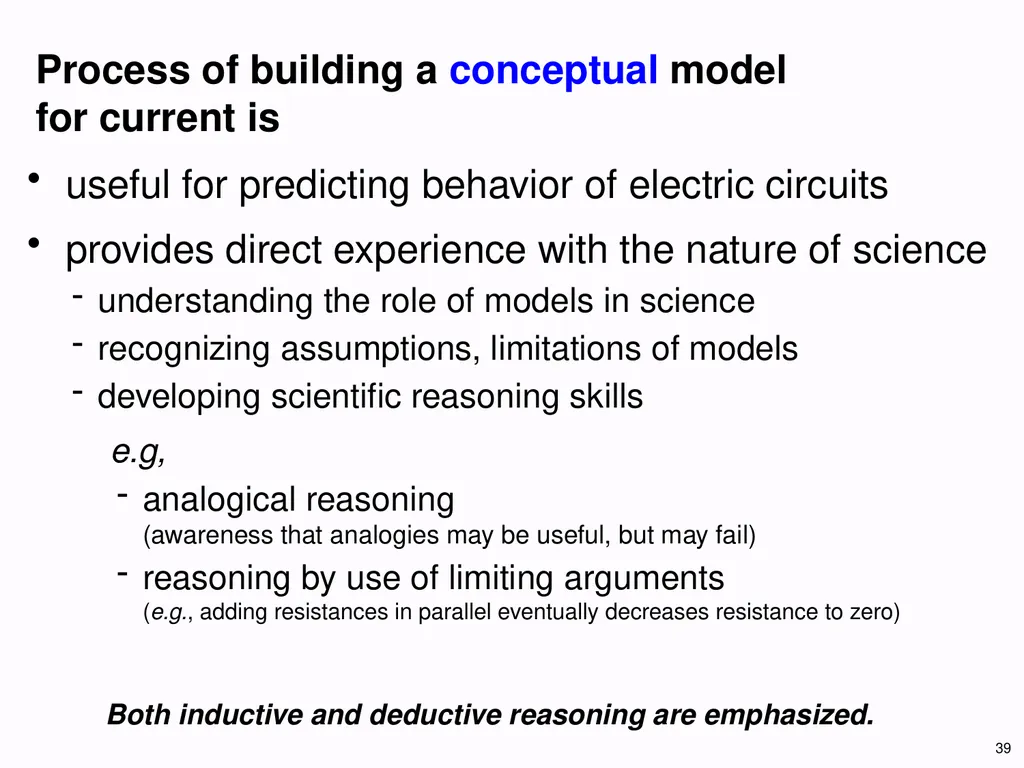 Process of building a conceptual model for current is

• useful for predicting behavior of electric circuits

• provides direct experience with the nature of science

- understanding the role of models in science
- recognizing assumptions, limitations of models
- developing scientific reasoning skills

e.g,

- analogical reasoning
(awareness that analogies may be useful, but may fail)
- reasoning by use of limiting arguments
(e.g., adding resistances in parallel eventually decreases resistance to zero)

Both inductive and deductive reasoning are emphasized.

39